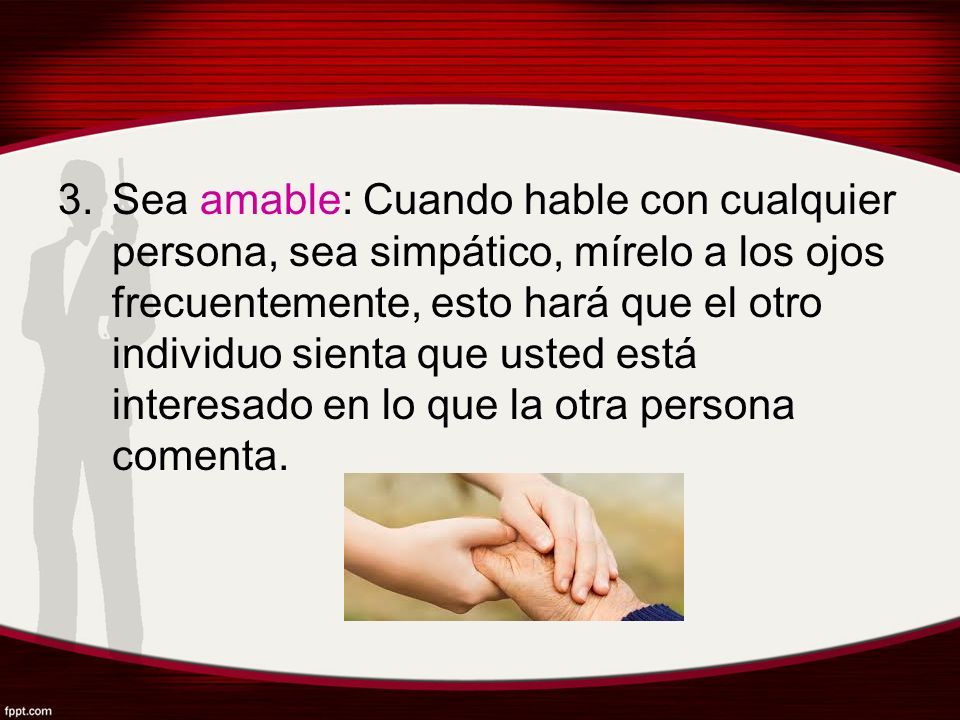 3. Sea amable: Cuando hable con cualquier persona, sea simpático, mírelo a los ojos frecuentemente, esto hará que el otro individuo sienta que usted está interesado en lo que la otra persona comenta.

fppt.com